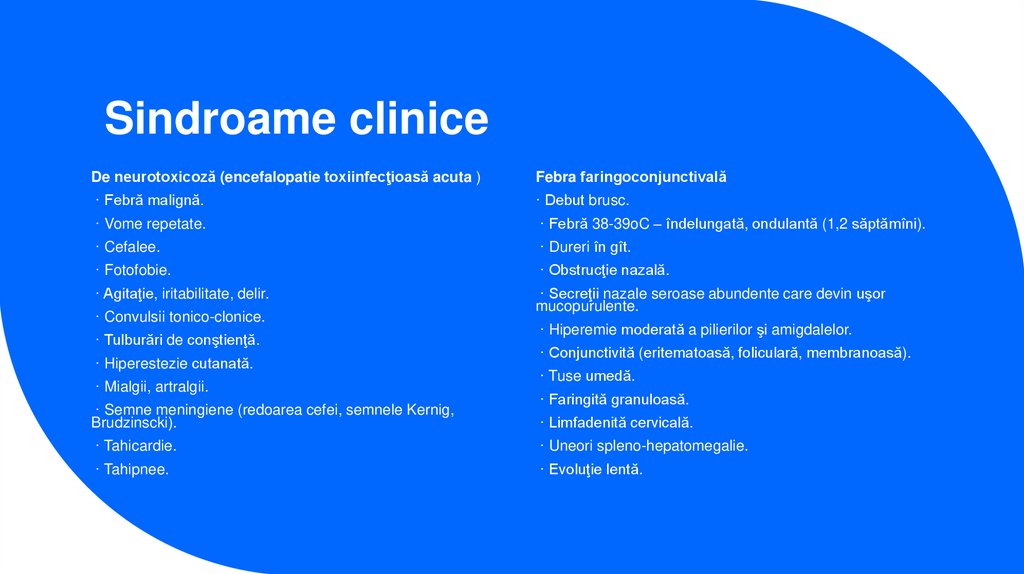 Sindroame clinice

De neurotoxicoză (encefalopatie toxiinfecţioasă acuta )
· Febră malignă.
· Vome repetate.
· Cefalee.
· Fotofobie.
· Agitaţie, iritabilitate, delir.
· Convulsii tonico-clonice.
· Tulburări de conştienţă.
· Hiperestezie cutanată.
· Mialgii, artralgii.
· Semne meningiene (redoarea cefei, semnele Kernig, Brudzinscki).
· Tahicardie.
· Tahipnee.

Febra faringoconjunctivală
· Debut brusc.
· Febră 38-39oC – îndelungată, ondulantă (1,2 săptămîni).
· Dureri în gît.
· Obstrucţie nazală.
· Secreţii nazale seroase abundente care devin uşor mucopurulente.
· Hiperemie moderată a pilierilor şi amigdalelor.
· Conjunctivită (eritematoasă, foliculară, membranoasă).
· Tuse umedă.
· Faringită granuloasă.
· Limfadenită cervicală.
· Uneori spleno-hepatomegalie.
· Evoluţie lentă.